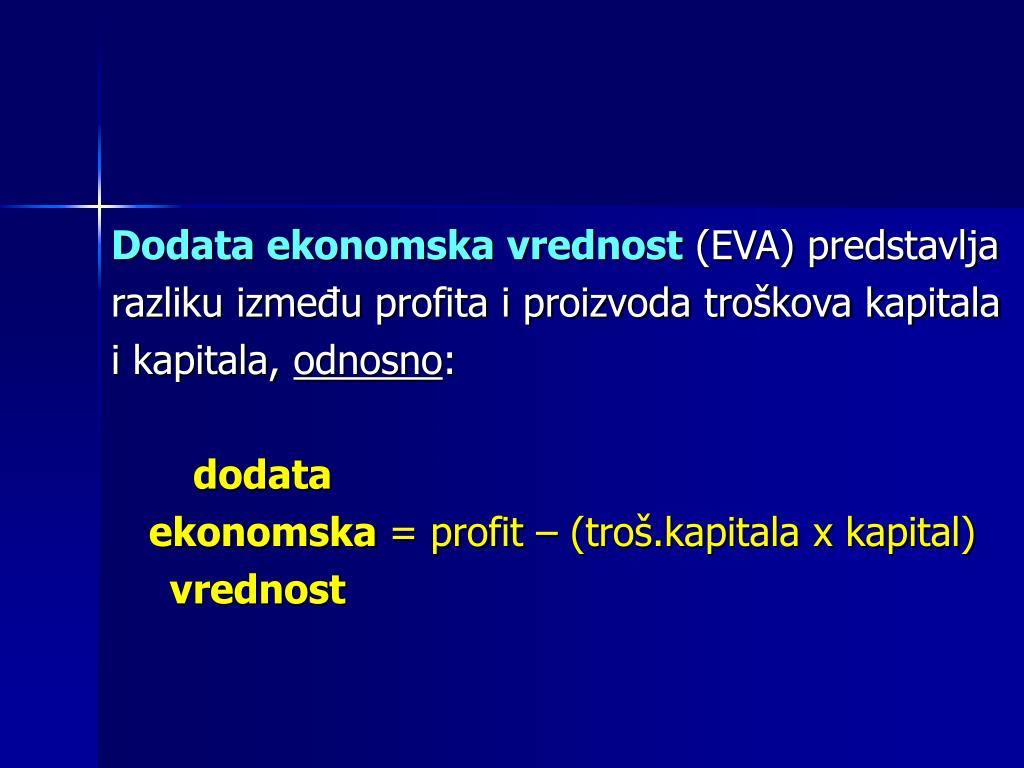 Dodata ekonomska vrednost (EVA) predstavlja razliku između profita i proizvoda troškova kapitala i kapitala, odnosno:

dodata
ekonomska = profit – (troš.kapitala x kapital)
vrednost